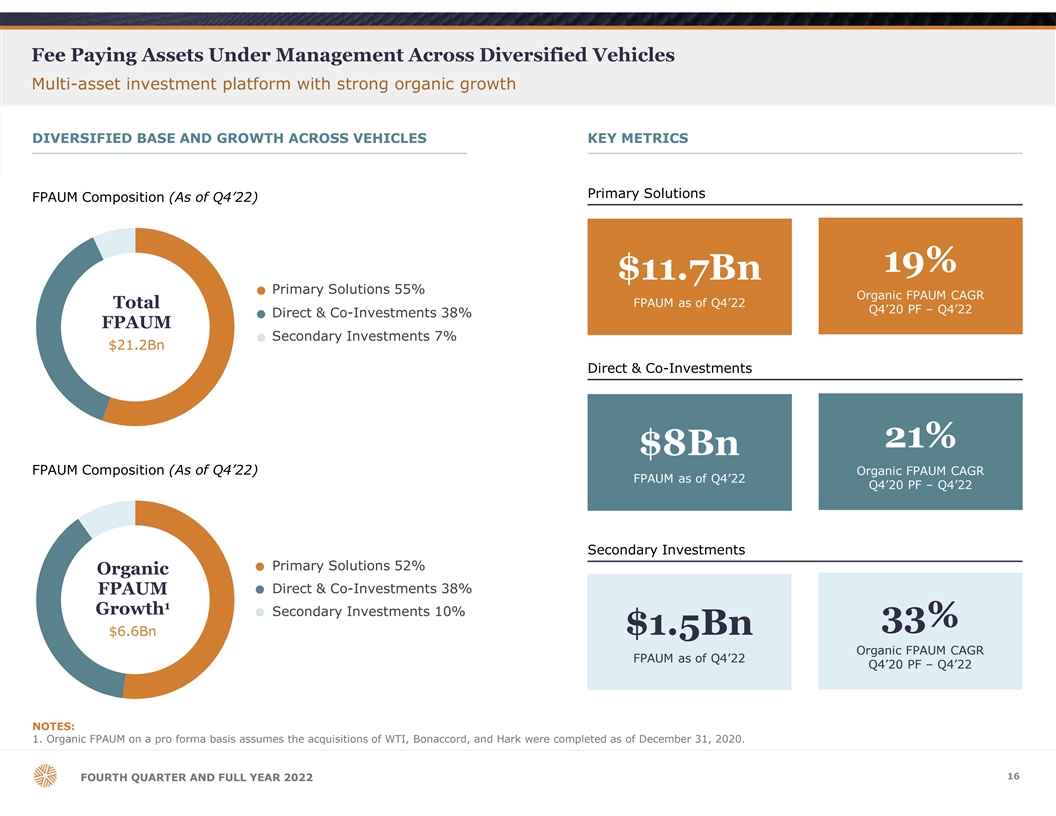 Fee Paying Assets Under Management Across Diversified Vehicles

Multi-asset investment platform with strong organic growth

DIVERSIFIED BASE AND GROWTH ACROSS VEHICLES

FPAUM Composition (As of Q4'22)

Total FPAUM
$21.2Bn

Primary Solutions 55%
Direct & Co-Investments 38%
Secondary Investments 7%

FPAUM Composition (As of Q4'22)

Organic FPAUM Growth¹
$6.6Bn

Primary Solutions 52%
Direct & Co-Investments 38%
Secondary Investments 10%

KEY METRICS

Primary Solutions

$11.7Bn
FPAUM as of Q4'22

19%
Organic FPAUM CAGR
Q4'20 PF – Q4'22

Direct & Co-Investments

$8Bn
FPAUM as of Q4'22

21%
Organic FPAUM CAGR
Q4'20 PF – Q4'22

Secondary Investments

$1.5Bn
FPAUM as of Q4'22

33%
Organic FPAUM CAGR
Q4'20 PF – Q4'22

NOTES:
1. Organic FPAUM on a pro forma basis assumes the acquisitions of WTI, Bonaccord, and Hark were completed as of December 31, 2020.

FOURTH QUARTER AND FULL YEAR 2022

16